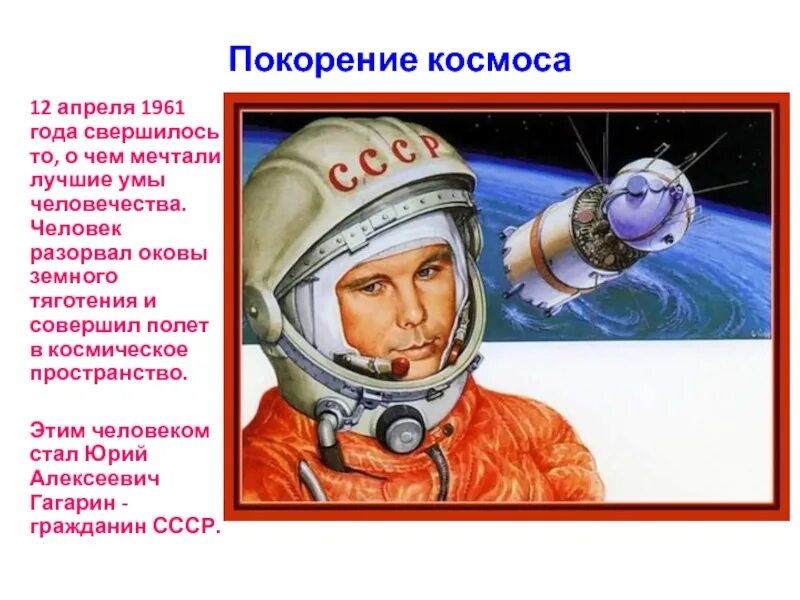 Покорение космоса

12 апреля 1961 года свершилось то, о чем мечтали лучшие умы человечества. Человек разорвал оковы земного тяготения и совершил полет в космическое пространство.

Этим человеком стал Юрий Алексеевич Гагарин - гражданин СССР.

СССР